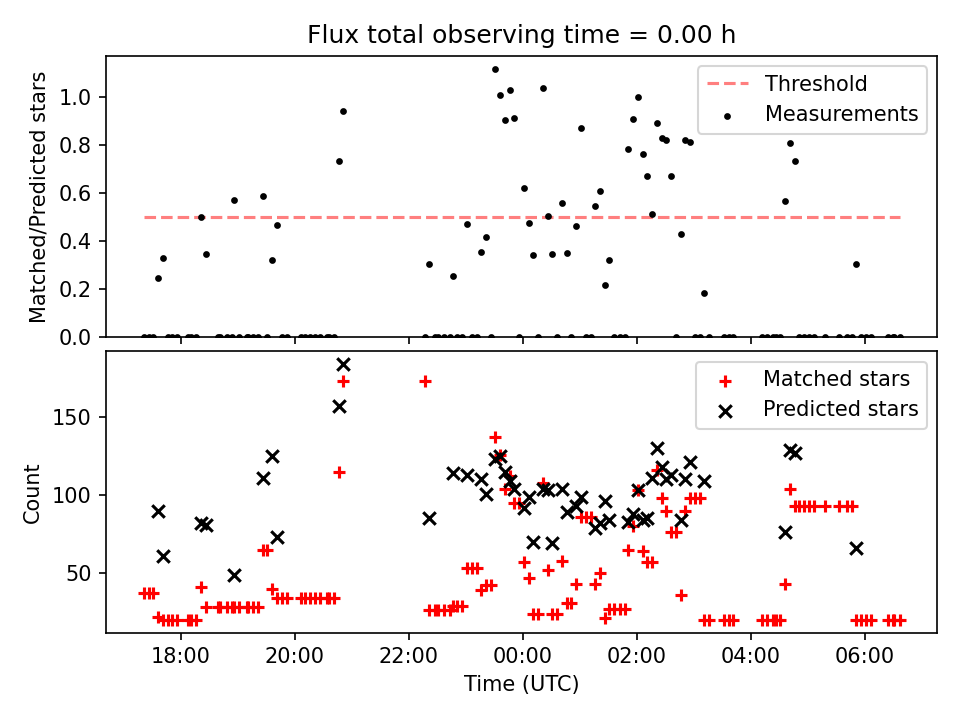 Flux total observing time = 0.00 h

Matched/Predicted stars

1.0
0.8
0.6
0.4
0.2
0.0

Threshold
Measurements

Count

150
100
50

Matched stars
Predicted stars

18:00
20:00
22:00
00:00
02:00
04:00
06:00

Time (UTC)